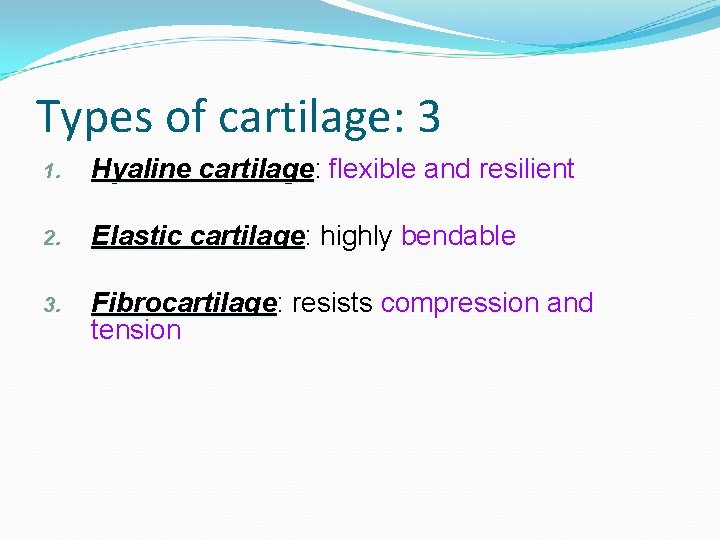 Types of cartilage: 3

1. Hyaline cartilage: flexible and resilient

2. Elastic cartilage: highly bendable

3. Fibrocartilage: resists compression and tension